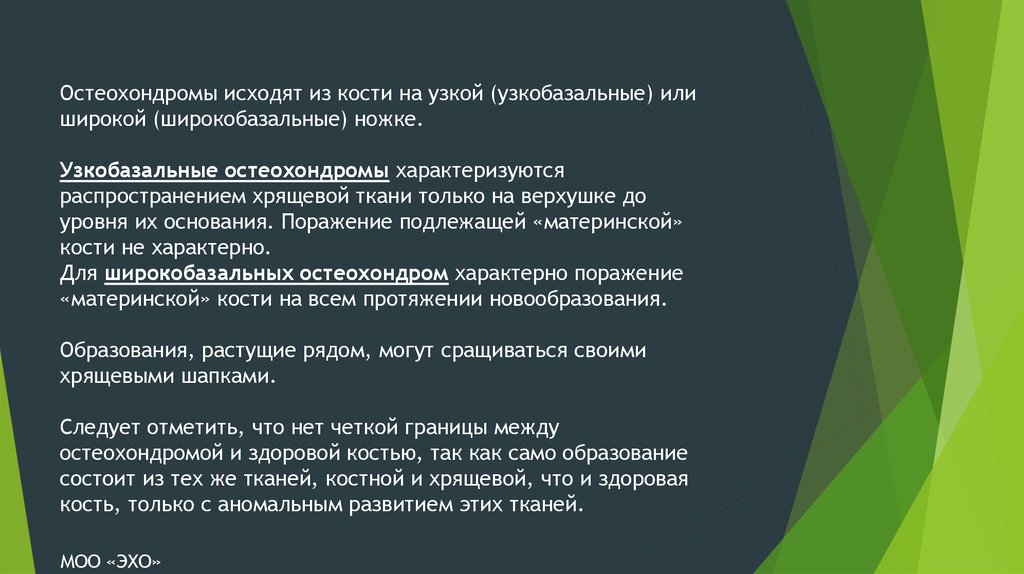 Остеохондромы исходят из кости на узкой (узкобазальные) или широкой (широкобазальные) ножке.

Узкобазальные остеохондромы характеризуются распространением хрящевой ткани только на верхушке до уровня их основания. Поражение подлежащей «материнской» кости не характерно.
Для широкобазальных остеохондром характерно поражение «материнской» кости на всем протяжении новообразования.

Образования, растущие рядом, могут сращиваться своими хрящевыми шапками.

Следует отметить, что нет четкой границы между остеохондромой и здоровой костью, так как само образование состоит из тех же тканей, костной и хрящевой, что и здоровая кость, только с аномальным развитием этих тканей.

МОО «ЭХО»